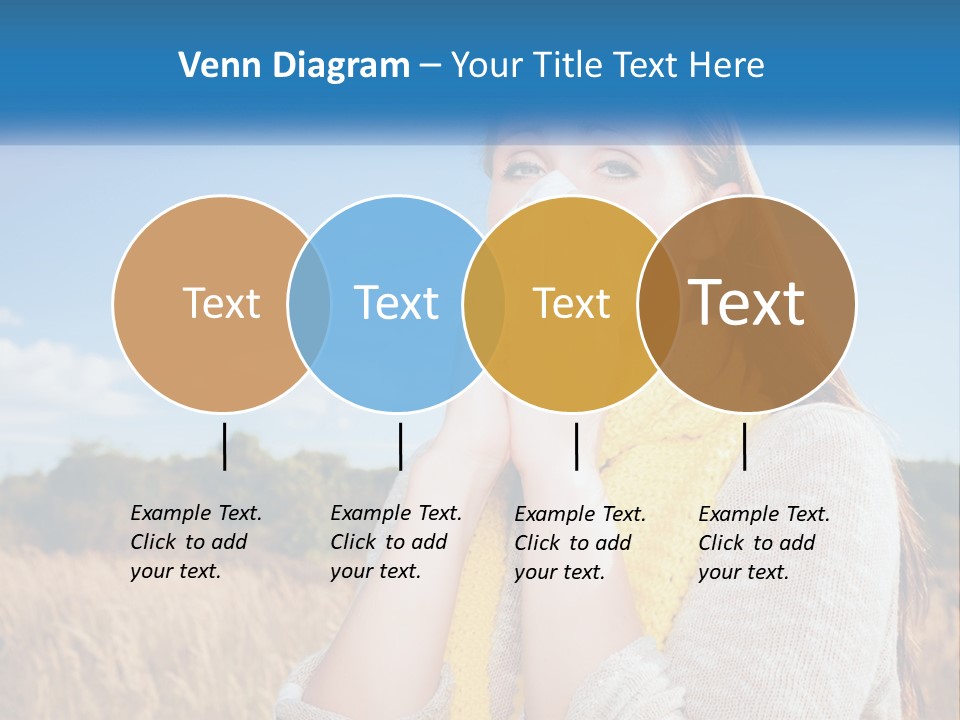 Venn Diagram – Your Title Text Here

Text

Text

Text

Text

Example Text. Click to add your text.

Example Text. Click to add your text.

Example Text. Click to add your text.

Example Text. Click to add your text.